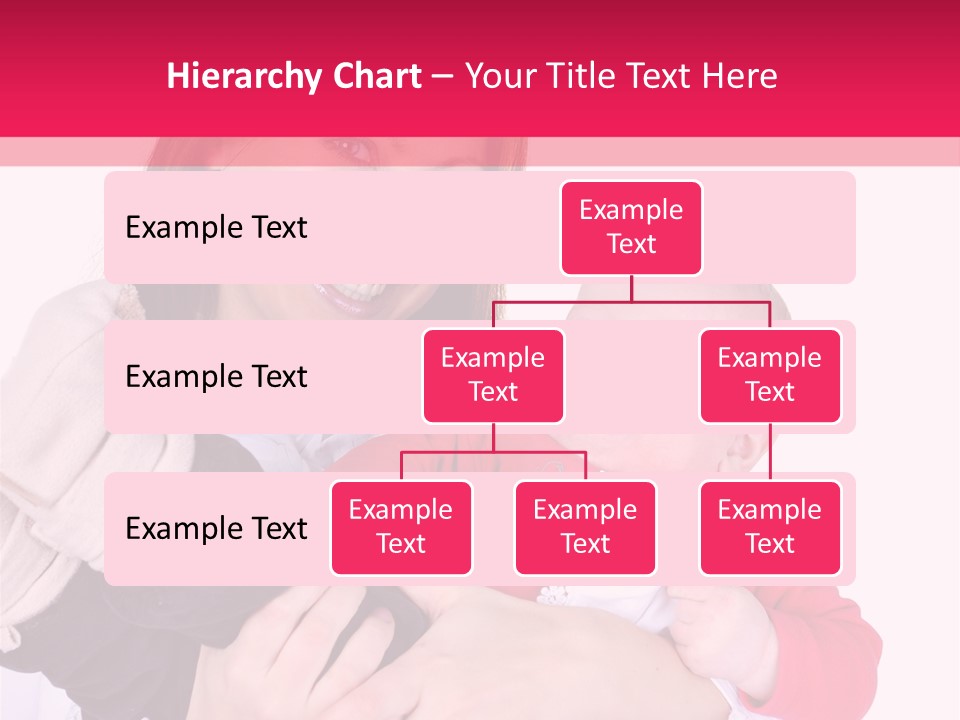 Hierarchy Chart – Your Title Text Here

Example Text

Example Text

Example Text

Example Text

Example Text

Example Text

Example Text

Example Text

Example Text